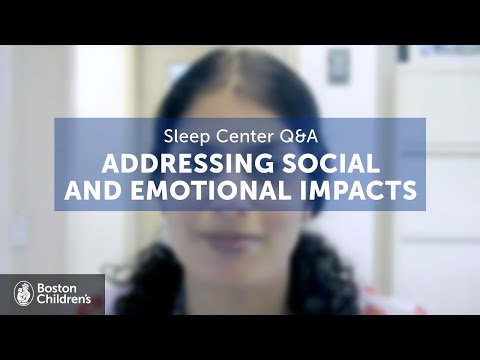 Sleep Center Q&A
ADDRESSING SOCIAL AND EMOTIONAL IMPACTS

Boston Children's